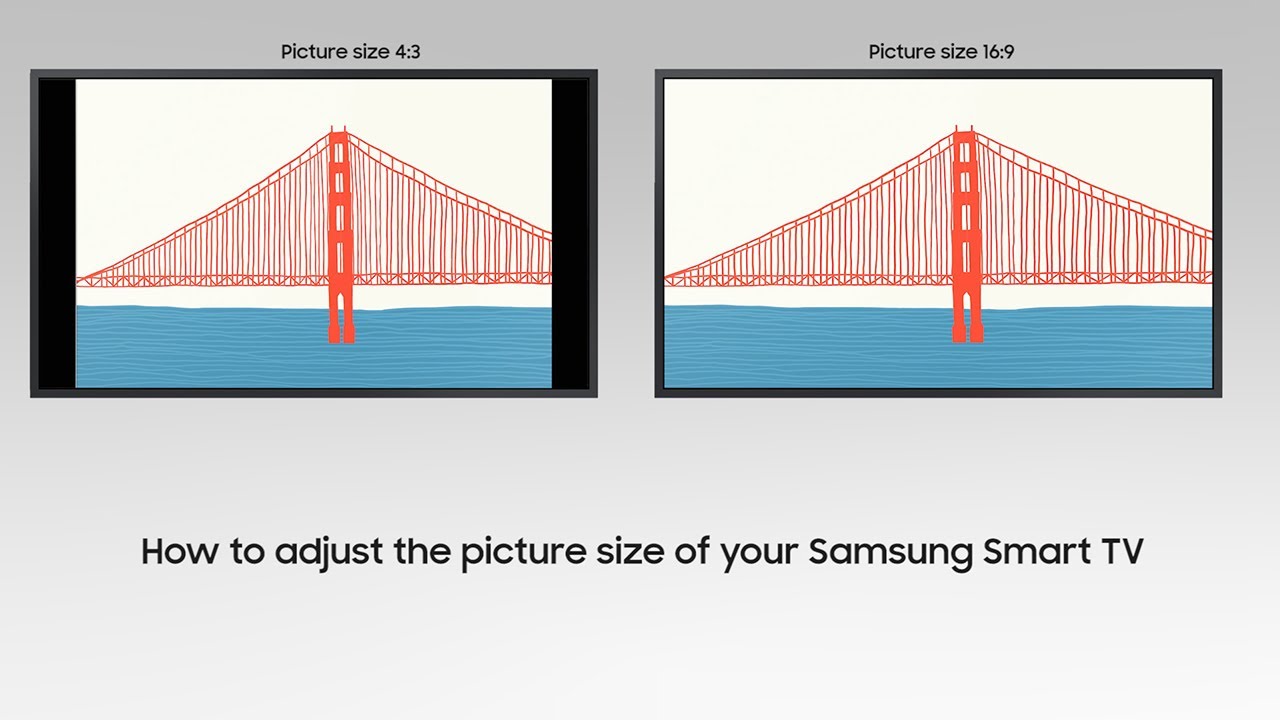 Picture size 4:3

Picture size 16:9

How to adjust the picture size of your Samsung Smart TV